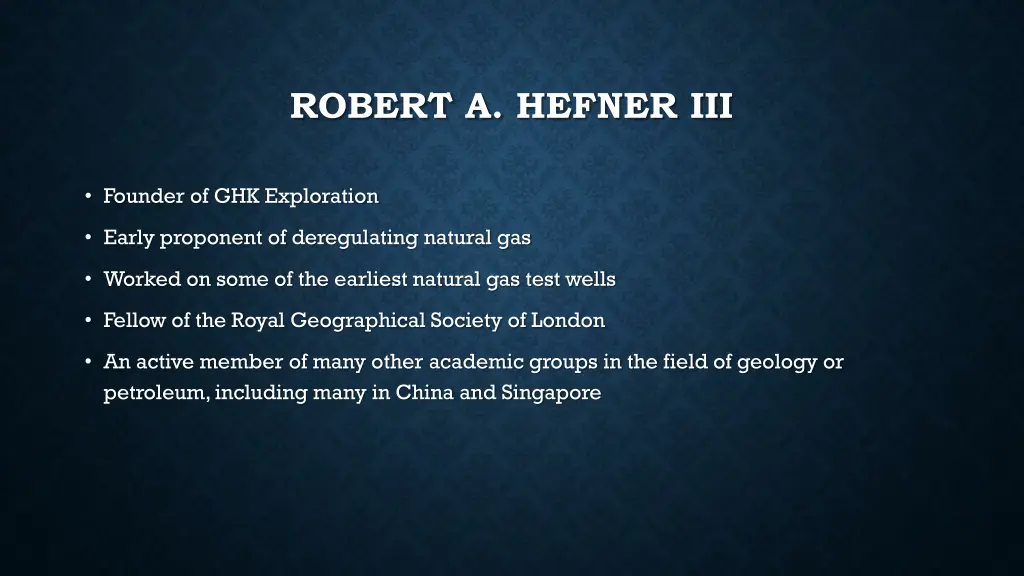 ROBERT A. HEFNER III

• Founder of GHK Exploration

• Early proponent of deregulating natural gas

• Worked on some of the earliest natural gas test wells

• Fellow of the Royal Geographical Society of London

• An active member of many other academic groups in the field of geology or petroleum, including many in China and Singapore